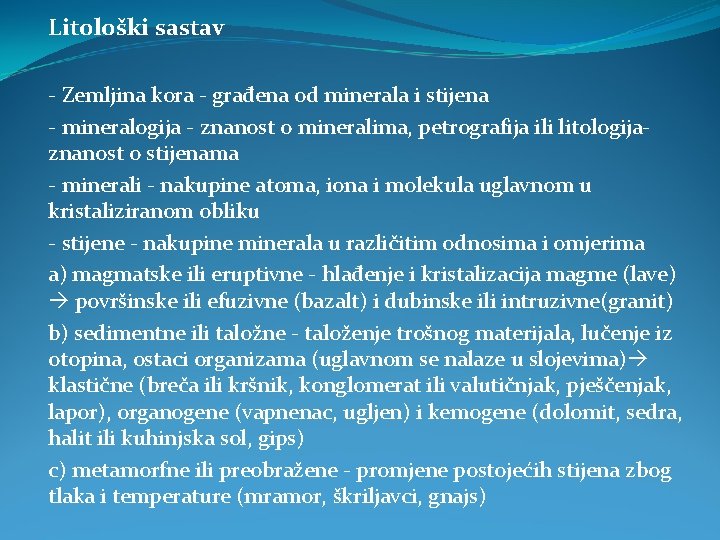 Litološki sastav

- Zemljina kora - građena od minerala i stijena

- mineralogija - znanost o mineralima, petrografija ili litologija- znanost o stijenama

- minerali - nakupine atoma, iona i molekula uglavnom u kristaliziranom obliku

- stijene - nakupine minerala u različitim odnosima i omjerima

a) magmatske ili eruptivne - hlađenje i kristalizacija magme (lave) → površinske ili efuzivne (bazalt) i dubinske ili intruzivne(granit)

b) sedimentne ili taložne - taloženje trošnog materijala, lučenje iz otopina, ostaci organizama (uglavnom se nalaze u slojevima)→ klastične (breča ili kršnik, konglomerat ili valutičnjak, pješčenjak, lapor), organogene (vapnenac, ugljen) i kemogene (dolomit, sedra, halit ili kuhinjska sol, gips)

c) metamorfne ili preobražene - promjene postojećih stijena zbog tlaka i temperature (mramor, škriljavci, gnajs)